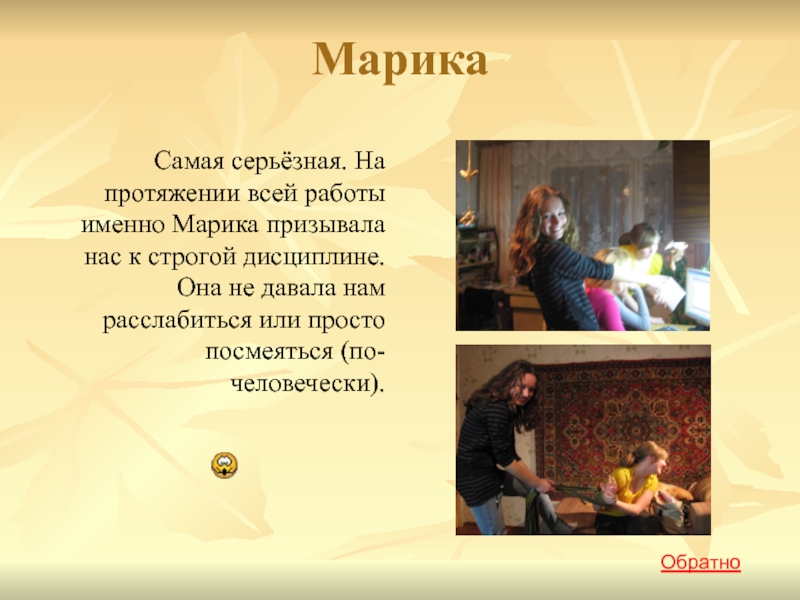 Марика

Самая серьёзная. На протяжении всей работы именно Марика призывала нас к строгой дисциплине. Она не давала нам расслабиться или просто посмеяться (по-человечески).

Обратно